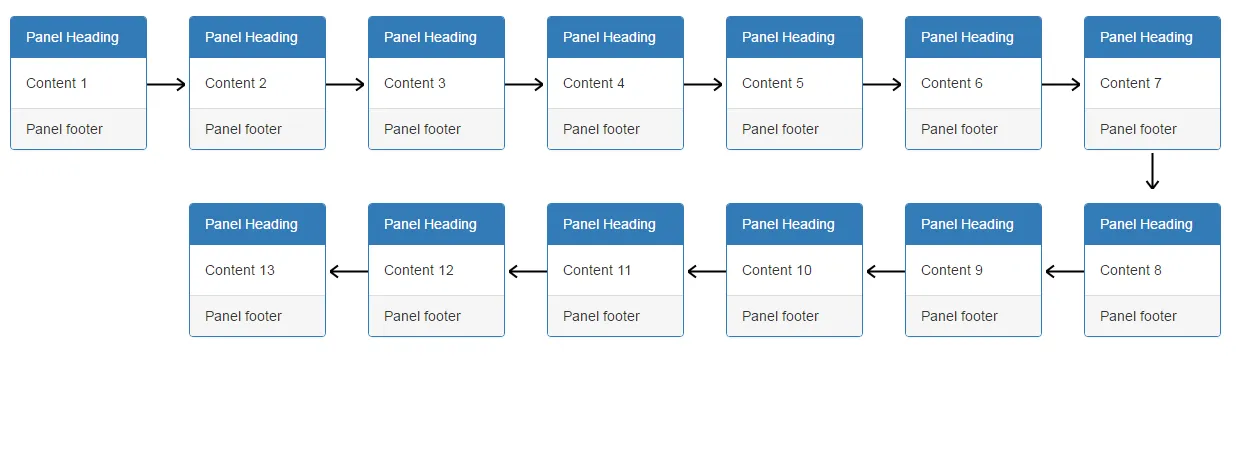 Panel Heading
Content 1
Panel footer

Panel Heading
Content 2
Panel footer

Panel Heading
Content 3
Panel footer

Panel Heading
Content 4
Panel footer

Panel Heading
Content 5
Panel footer

Panel Heading
Content 6
Panel footer

Panel Heading
Content 7
Panel footer

Panel Heading
Content 8
Panel footer

Panel Heading
Content 9
Panel footer

Panel Heading
Content 10
Panel footer

Panel Heading
Content 11
Panel footer

Panel Heading
Content 12
Panel footer

Panel Heading
Content 13
Panel footer